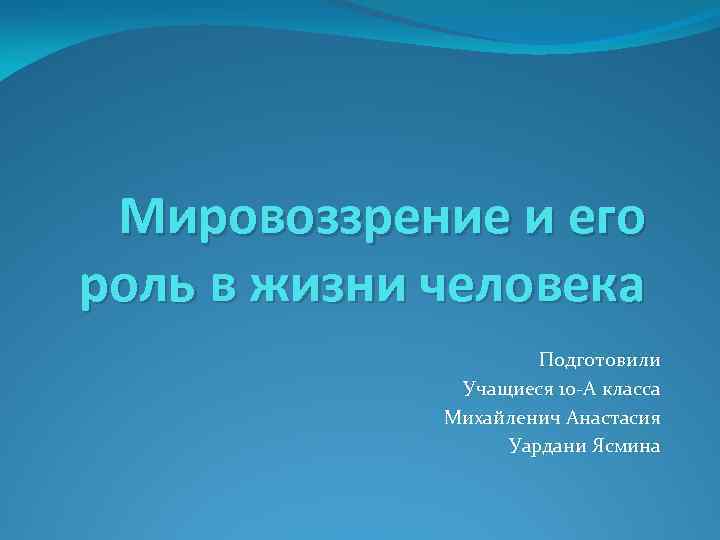 Мировоззрение и его роль в жизни человека

Подготовили
Учащиеся 10-А класса
Михайленич Анастасия
Уардани Ясмина